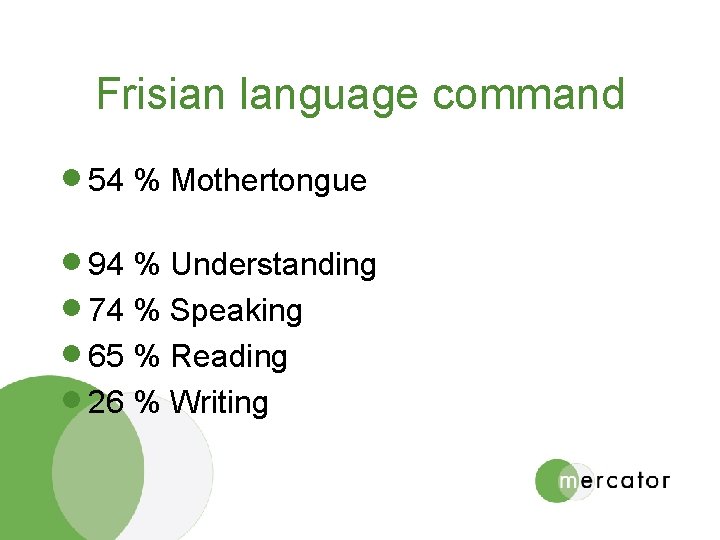 Frisian language command

- 54 % Mothertongue

- 94 % Understanding
- 74 % Speaking
- 65 % Reading
- 26 % Writing

mercator